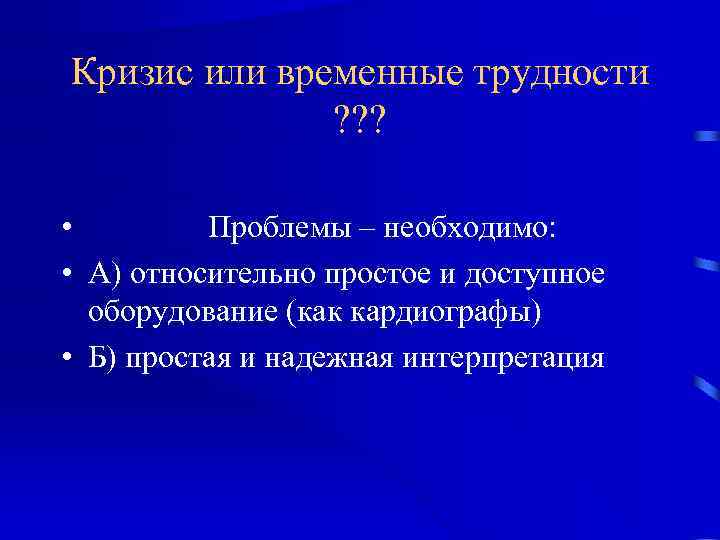 Кризис или временные трудности ???

• Проблемы – необходимо:
• А) относительно простое и доступное оборудование (как кардиографы)
• Б) простая и надежная интерпретация